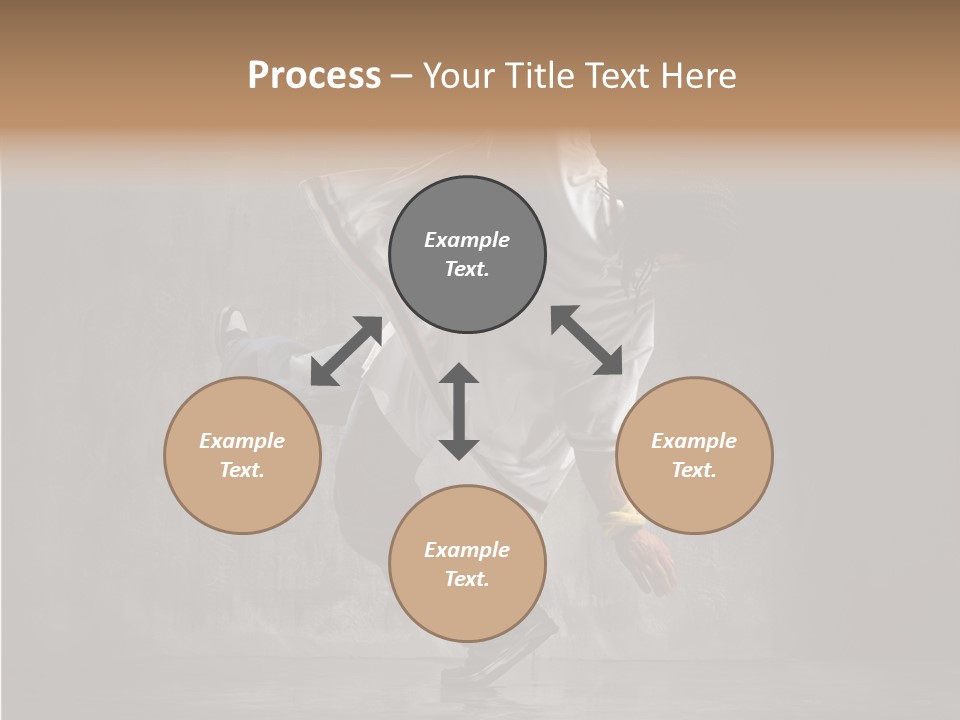 Process – Your Title Text Here

Example Text.

Example Text.

Example Text.

Example Text.